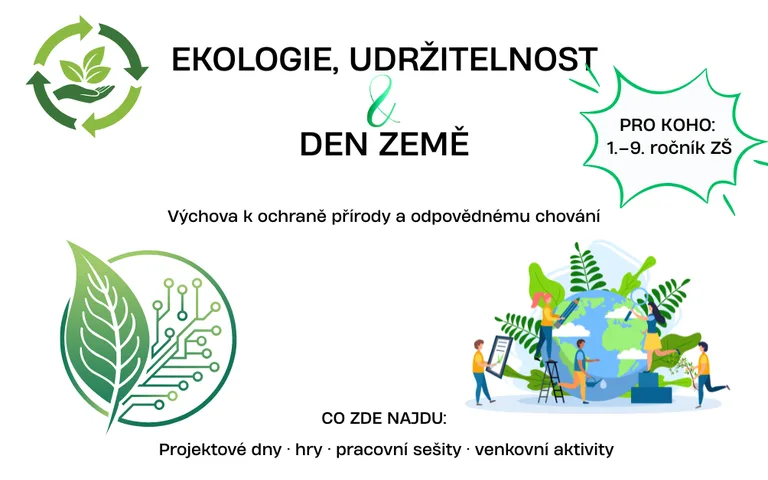 EKOLOGIE, UDRŽITELNOST
&
DEN ZEMĚ

PRO KOHO:
1.–9. ročník ZŠ

Výchova k ochraně přírody a odpovědnému chování

CO ZDE NAJDU:

Projektové dny · hry · pracovní sešity · venkovní aktivity